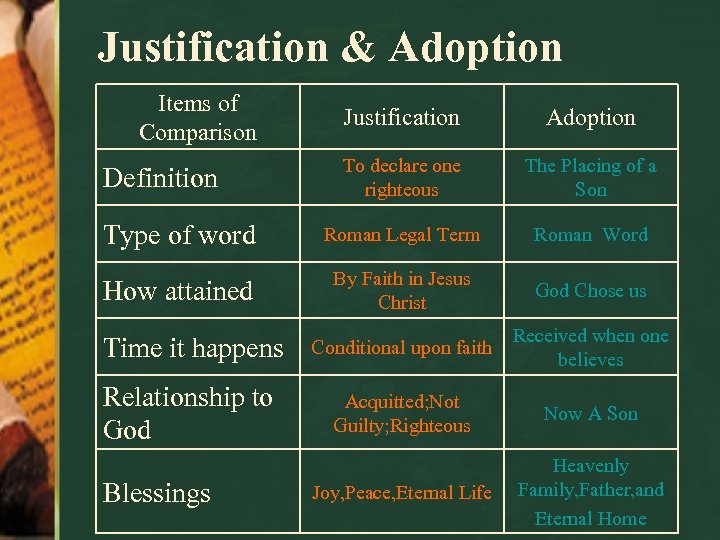 Justification & Adoption

| Items of Comparison | Justification | Adoption |
|---|---|---|
| Definition | To declare one righteous | The Placing of a Son |
| Type of word | Roman Legal Term | Roman Word |
| How attained | By Faith in Jesus Christ | God Chose us |
| Time it happens | Conditional upon faith | Received when one believes |
| Relationship to God | Acquitted;Not Guilty;Righteous | Now A Son |
| Blessings | Joy,Peace,Eternal Life | Heavenly Family,Father,and Eternal Home |